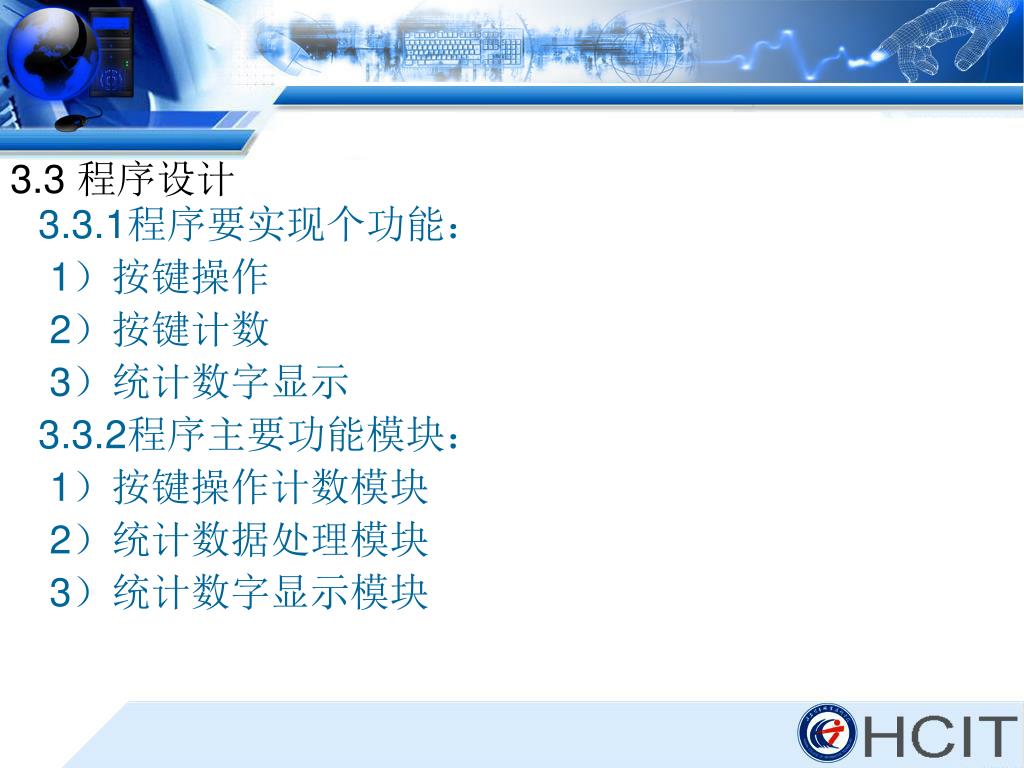 3.3 程序设计

3.3.1程序要实现个功能：

1）按键操作

2）按键计数

3）统计数字显示

3.3.2程序主要功能模块：

1）按键操作计数模块

2）统计数据处理模块

3）统计数字显示模块

HCIT